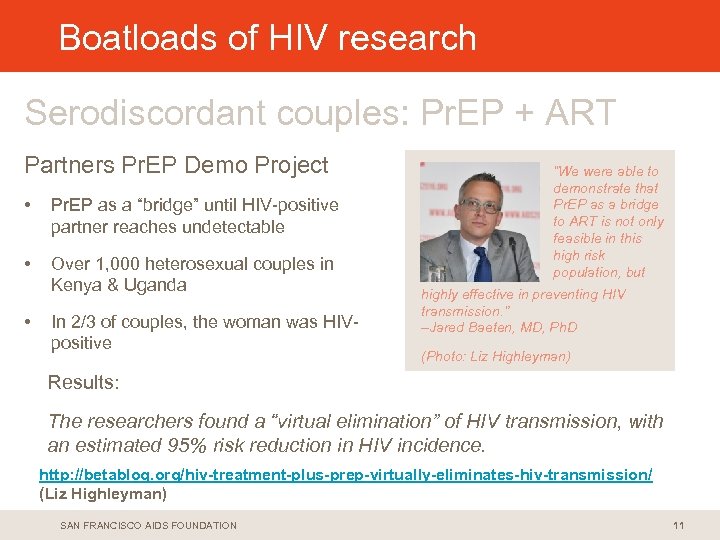 Boatloads of HIV research

Serodiscordant couples: PrEP + ART

Partners PrEP Demo Project

• PrEP as a “bridge” until HIV-positive partner reaches undetectable

• Over 1,000 heterosexual couples in Kenya & Uganda

• In 2/3 of couples, the woman was HIV-positive

"We were able to demonstrate that PrEP as a bridge to ART is not only feasible in this high risk population, but highly effective in preventing HIV transmission."
–Jared Baeten, MD, PhD

(Photo: Liz Highleyman)

Results:

The researchers found a “virtual elimination” of HIV transmission, with an estimated 95% risk reduction in HIV incidence.

http://betablog.org/hiv-treatment-plus-prep-virtually-eliminates-hiv-transmission/
(Liz Highleyman)

SAN FRANCISCO AIDS FOUNDATION

11